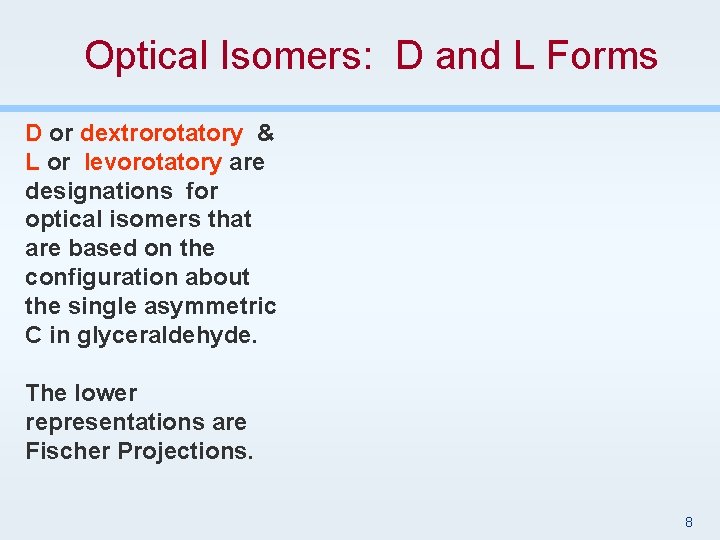 Optical Isomers: D and L Forms

D or dextrorotatory & L or levorotatory are designations for optical isomers that are based on the configuration about the single asymmetric C in glyceraldehyde.

The lower representations are Fischer Projections.

8